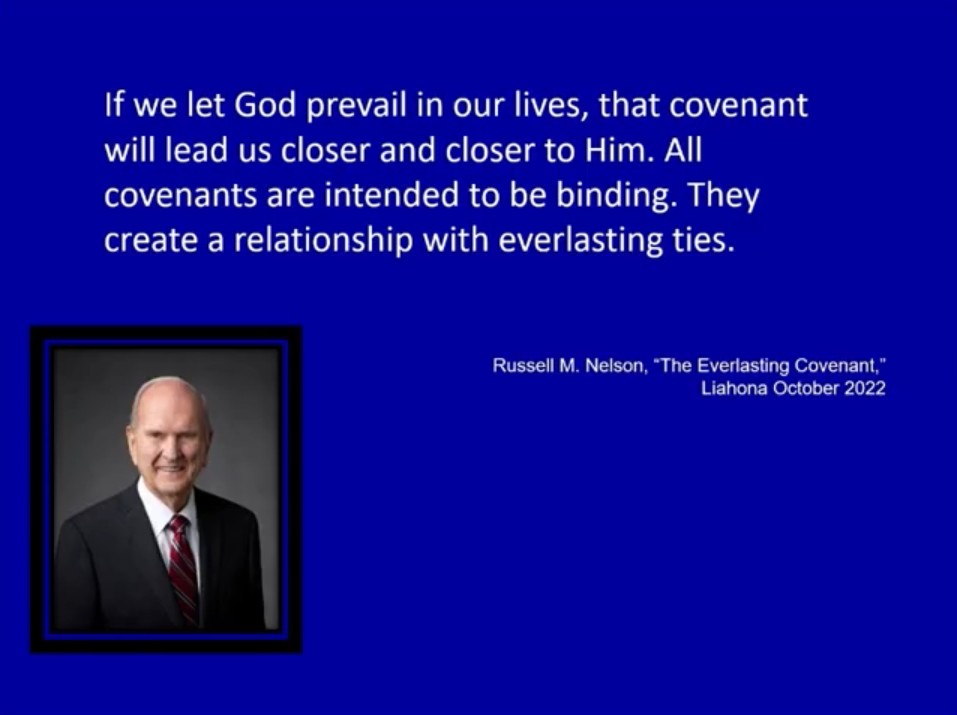 If we let God prevail in our lives, that covenant will lead us closer and closer to Him. All covenants are intended to be binding. They create a relationship with everlasting ties.

Russell M. Nelson, "The Everlasting Covenant," Liahona October 2022